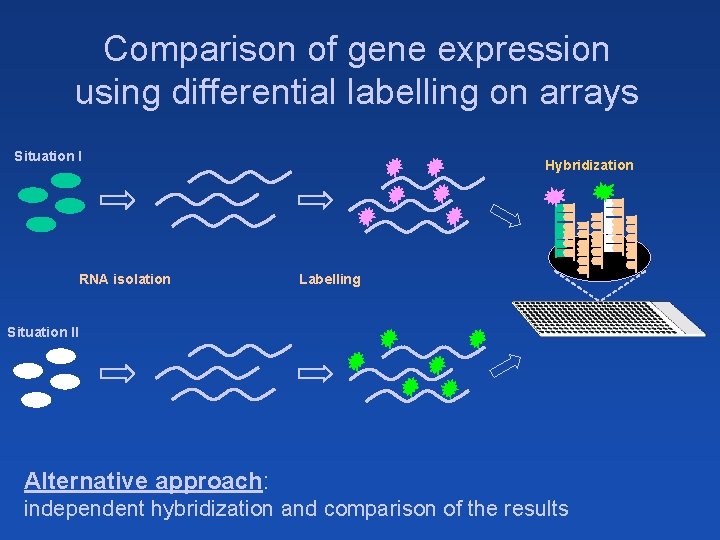 Comparison of gene expression using differential labelling on arrays

Situation I

Hybridization

RNA isolation

Labelling

Situation II

Alternative approach:
independent hybridization and comparison of the results